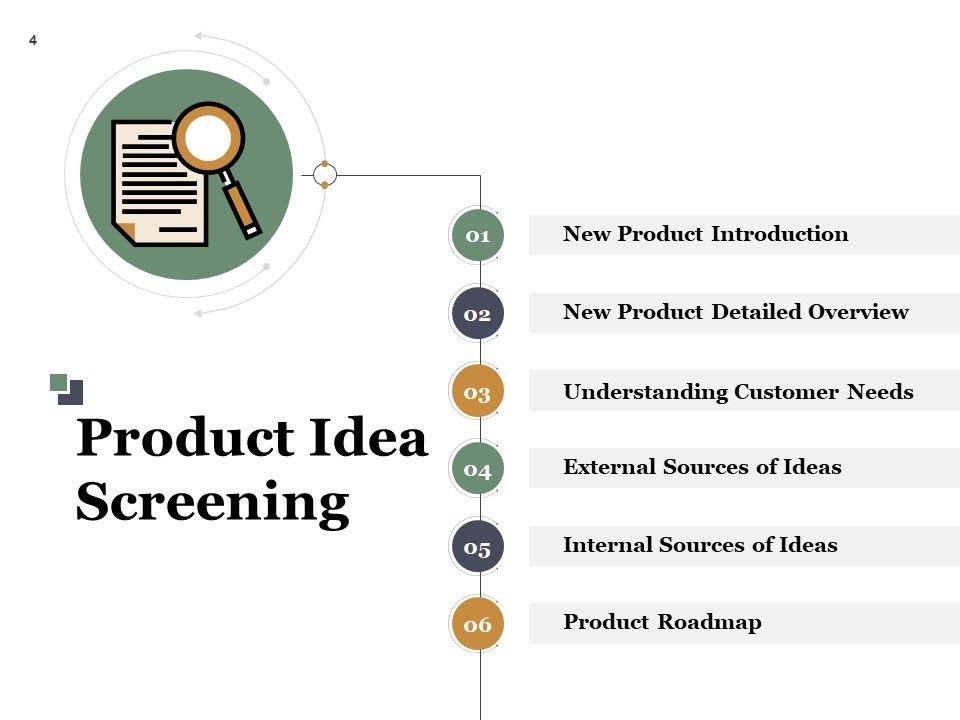 4

Product Idea Screening

01 New Product Introduction

02 New Product Detailed Overview

03 Understanding Customer Needs

04 External Sources of Ideas

05 Internal Sources of Ideas

06 Product Roadmap